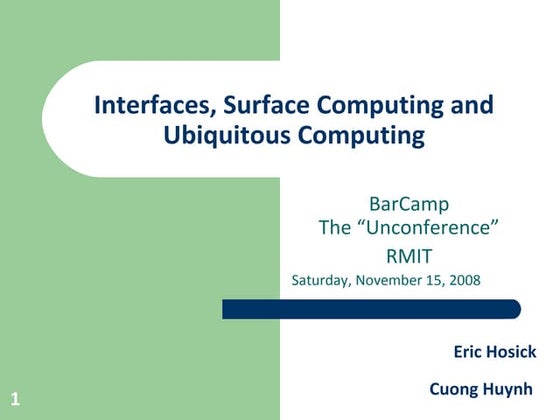 Interfaces, Surface Computing and Ubiquitous Computing

BarCamp
The “Unconference”
RMIT
Saturday, November 15, 2008

Eric Hosick

Cuong Huynh

1